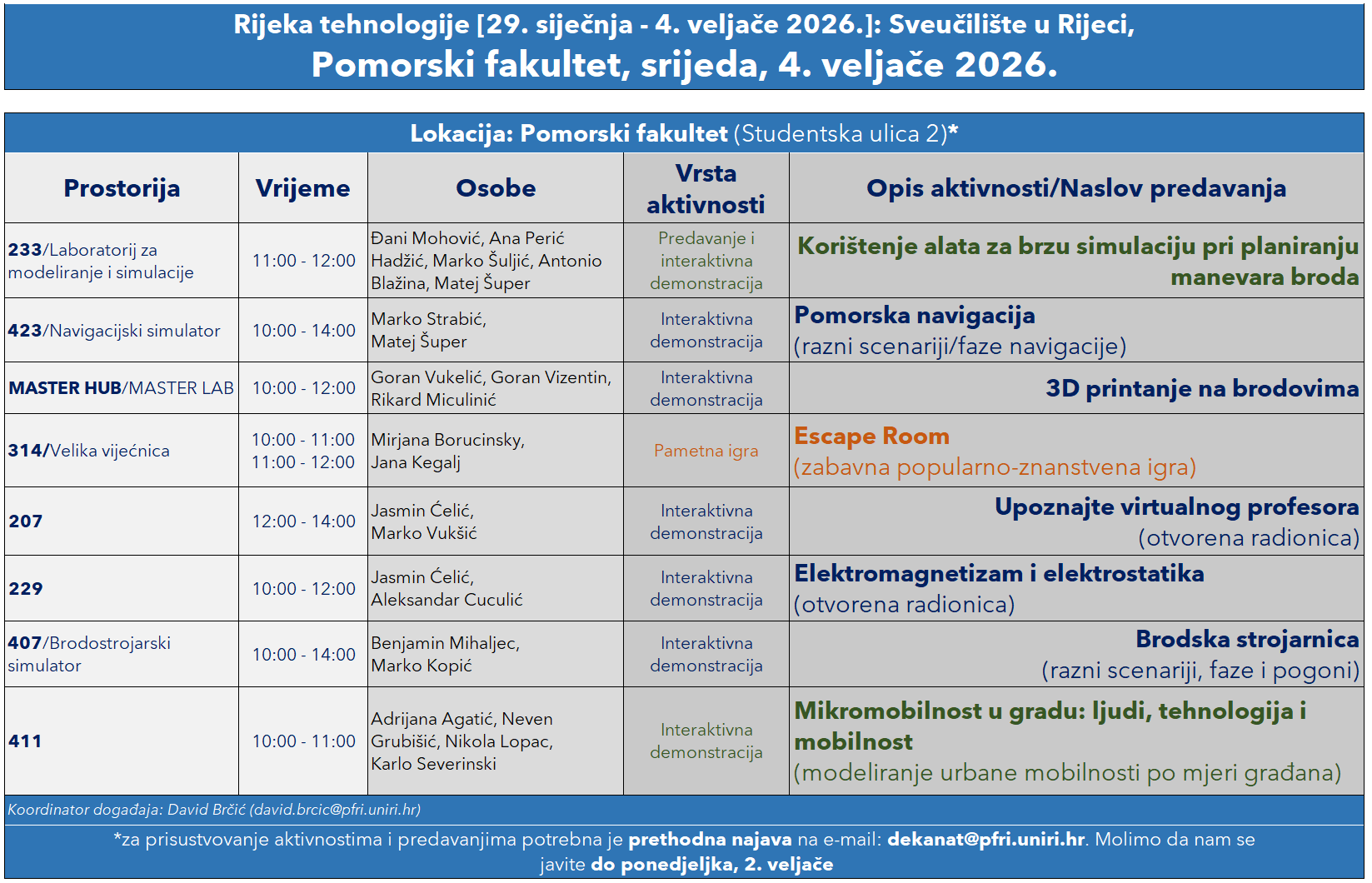 Rijeka tehnologije [29. siječnja - 4. veljače 2026.]: Sveučilište u Rijeci,
Pomorski fakultet, srijeda, 4. veljače 2026.

Lokacija: Pomorski fakultet (Studentska ulica 2)*

| Prostorija | Vrijeme | Osobe | Vrsta aktivnosti | Opis aktivnosti/Naslov predavanja |
|---|---|---|---|---|
| 233/Laboratorij za modeliranje i simulacije | 11:00 - 12:00 | Đani Mohović, Ana Perić Hadžić, Marko Šuljić, Antonio Blažina, Matej Šuper | Predavanje i interaktivna demonstracija | Korištenje alata za brzu simulaciju pri planiranju manevara broda |
| 423/Navigacijski simulator | 10:00 - 14:00 | Marko Strabić, Matej Šuper | Interaktivna demonstracija | Pomorska navigacija (razni scenariji/faze navigacije) |
| MASTER HUB/MASTER LAB | 10:00 - 12:00 | Goran Vukelić, Goran Vizentin, Rikard Miculinić | Interaktivna demonstracija | 3D printanje na brodovima |
| 314/Velika vijećnica | 10:00 - 11:00 11:00 - 12:00 | Mirjana Borucinsky, Jana Kegalj | Pametna igra | Escape Room (zabavna popularno-znanstvena igra) |
| 207 | 12:00 - 14:00 | Jasmin Ćelić, Marko Vukšić | Interaktivna demonstracija | Upoznajte virtualnog profesora (otvorena radionica) |
| 229 | 10:00 - 12:00 | Jasmin Ćelić, Aleksandar Cuculić | Interaktivna demonstracija | Elektromagnetizam i elektrostatika (otvorena radionica) |
| 407/Brodostrojarski simulator | 10:00 - 14:00 | Benjamin Mihaljec, Marko Kopić | Interaktivna demonstracija | Brodska strojarnica (razni scenariji, faze i pogoni) |
| 411 | 10:00 - 11:00 | Adrijana Agatić, Neven Grubišić, Nikola Lopac, Karlo Severinski | Interaktivna demonstracija | Mikromobilnost u gradu: ljudi, tehnologija i mobilnost (modeliranje urbane mobilnosti po mjeri građana) |

Koordinator događaja: David Brčić (david.brcic@pfri.uniri.hr)

*za prisustvovanje aktivnostima i predavanjima potrebna je prethodna najava na e-mail: dekanat@pfri.uniri.hr. Molimo da nam se javite do ponedjeljka, 2. veljače